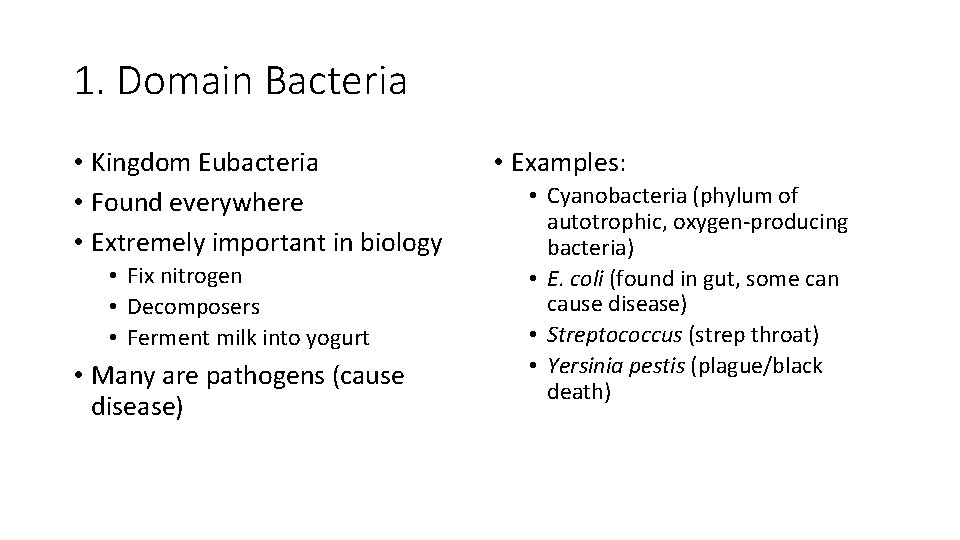 1. Domain Bacteria

• Kingdom Eubacteria
• Found everywhere
• Extremely important in biology
  • Fix nitrogen
  • Decomposers
  • Ferment milk into yogurt
• Many are pathogens (cause disease)

• Examples:
  • Cyanobacteria (phylum of autotrophic, oxygen-producing bacteria)
  • E. coli (found in gut, some can cause disease)
  • Streptococcus (strep throat)
  • Yersinia pestis (plague/black death)